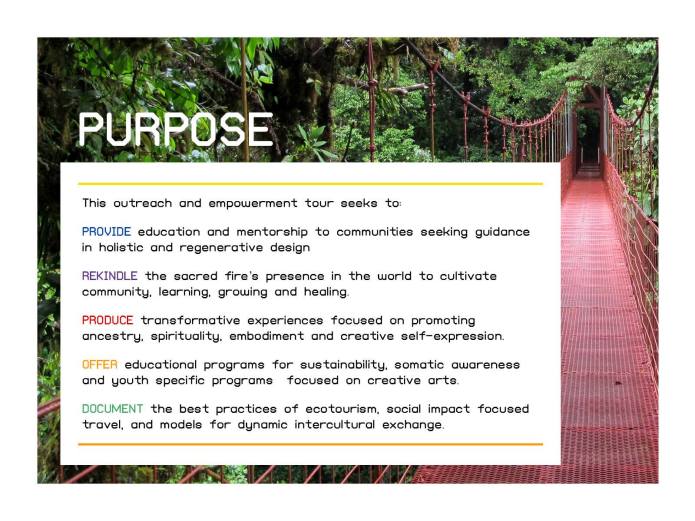 PURPOSE

This outreach and empowerment tour seeks to:

PROVIDE education and mentorship to communities seeking guidance in holistic and regenerative design

REKINDLE the sacred fire's presence in the world to cultivate community, learning, growing and healing.

PRODUCE transformative experiences focused on promoting ancestry, spirituality, embodiment and creative self-expression.

OFFER educational programs for sustainability, somatic awareness and youth specific programs  focused on creative arts.

DOCUMENT the best practices of ecotourism, social impact focused travel, and models for dynamic intercultural exchange.